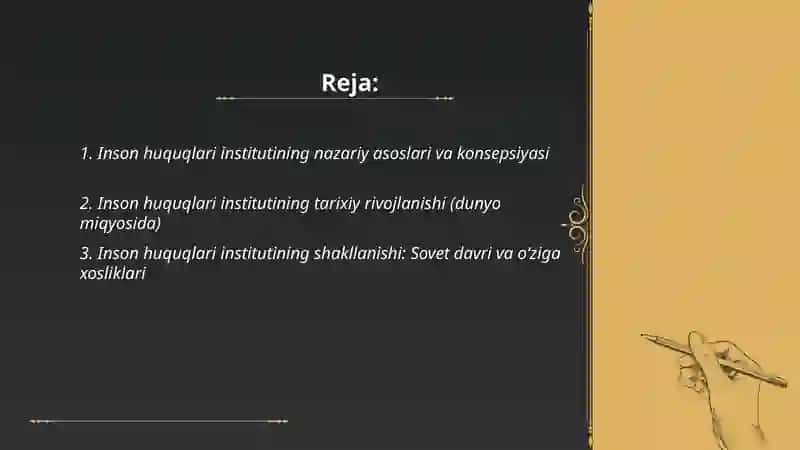 Reja:

1. Inson huquqlari institutining nazariy asoslari va konsepsiyasi

2. Inson huquqlari institutining tarixiy rivojlanishi (dunyo miqyosida)

3. Inson huquqlari institutining shakllanishi: Sovet davri va o'ziga xosliklari